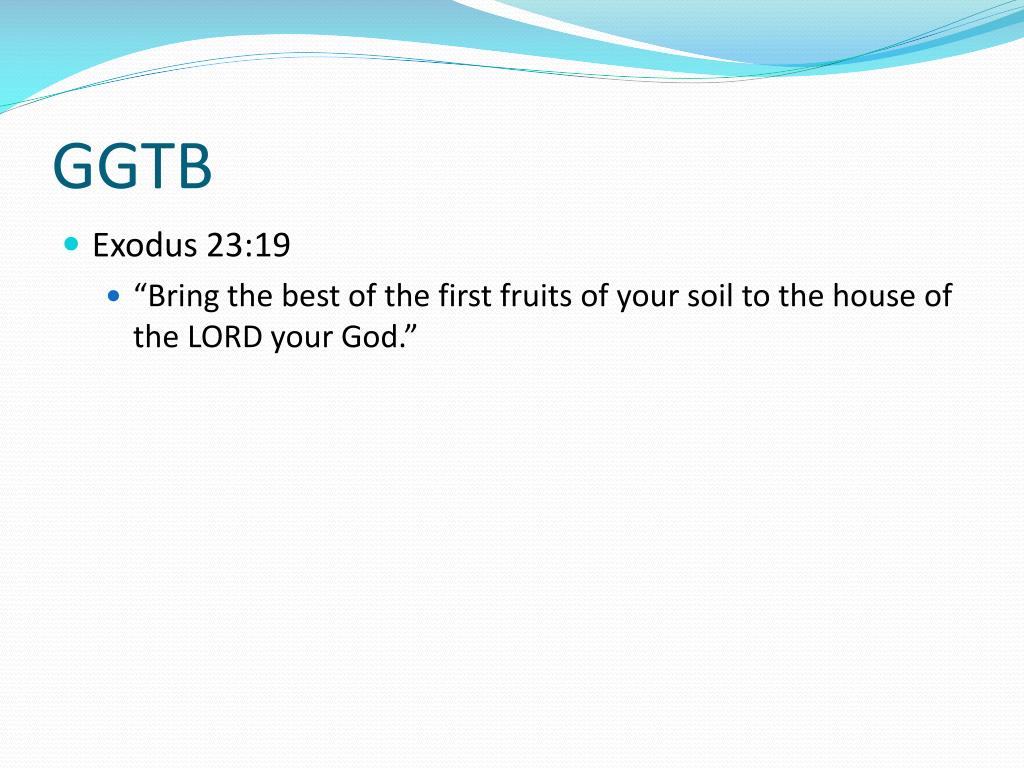 GGTB

Exodus 23:19

“Bring the best of the first fruits of your soil to the house of the LORD your God.”